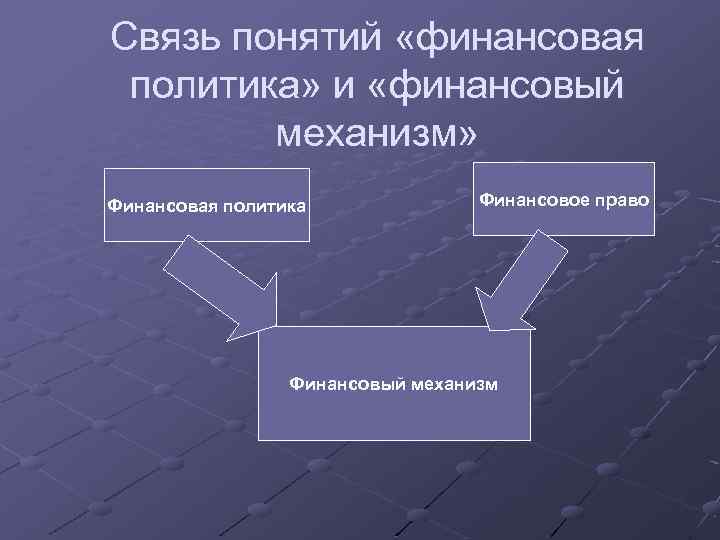 Связь понятий «финансовая политика» и «финансовый механизм»

Финансовая политика

Финансовое право

Финансовый механизм